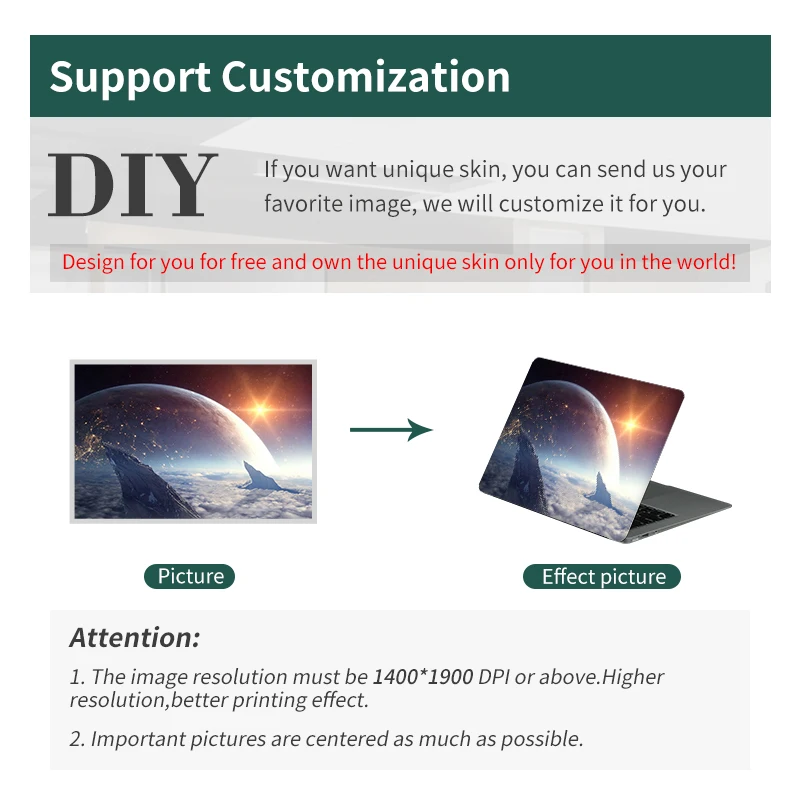 Support Customization

DIY

If you want unique skin, you can send us your favorite image, we will customize it for you.

Design for you for free and own the unique skin only for you in the world!

Picture

Effect picture

Attention:

1. The image resolution must be 1400*1900 DPI or above.Higher resolution,better printing effect.

2. Important pictures are centered as much as possible.